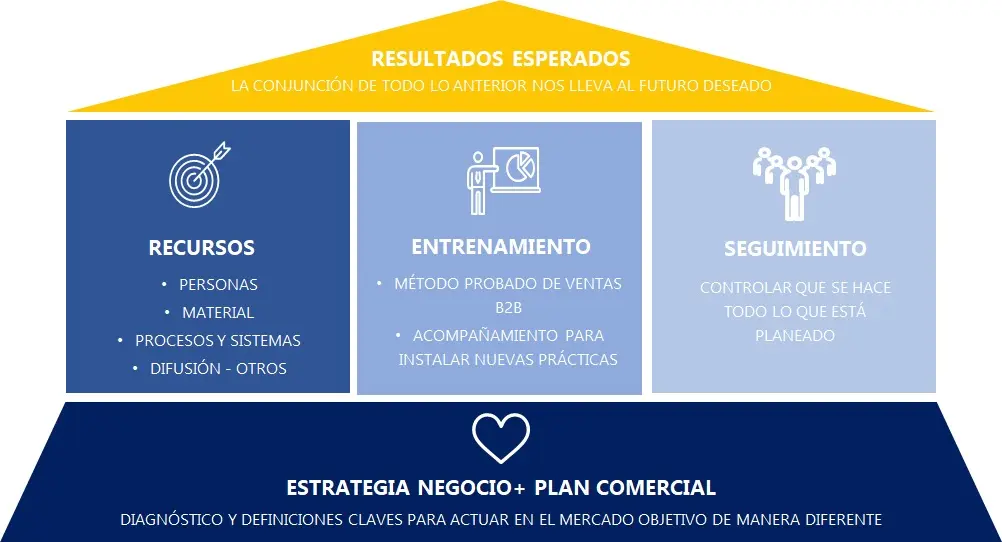 RESULTADOS ESPERADOS
LA CONJUNCIÓN DE TODO LO ANTERIOR NOS LLEVA AL FUTURO DESEADO

RECURSOS
• PERSONAS
• MATERIAL
• PROCESOS Y SISTEMAS
• DIFUSIÓN - OTROS

ENTRENAMIENTO
• MÉTODO PROBADO DE VENTAS B2B
• ACOMPAÑAMIENTO PARA INSTALAR NUEVAS PRÁCTICAS

SEGUIMIENTO
CONTROLAR QUE SE HACE TODO LO QUE ESTÁ PLANEADO

ESTRATEGIA NEGOCIO+ PLAN COMERCIAL
DIAGNÓSTICO Y DEFINICIONES CLAVES PARA ACTUAR EN EL MERCADO OBJETIVO DE MANERA DIFERENTE